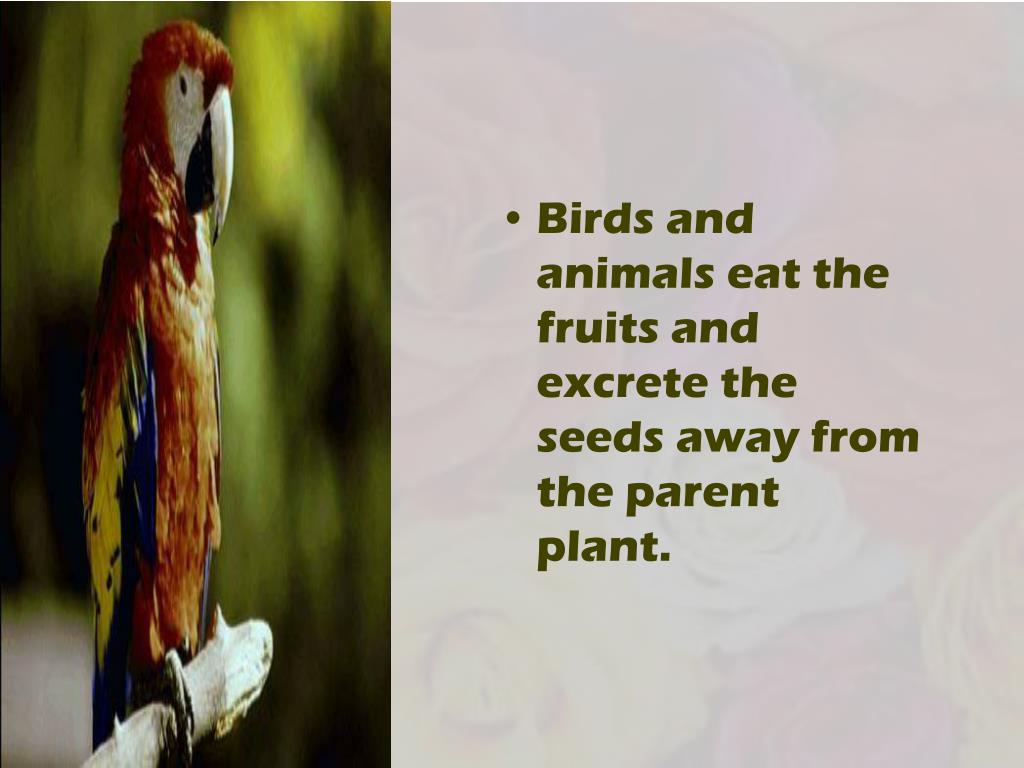 • Birds and animals eat the fruits and excrete the seeds away from the parent plant.